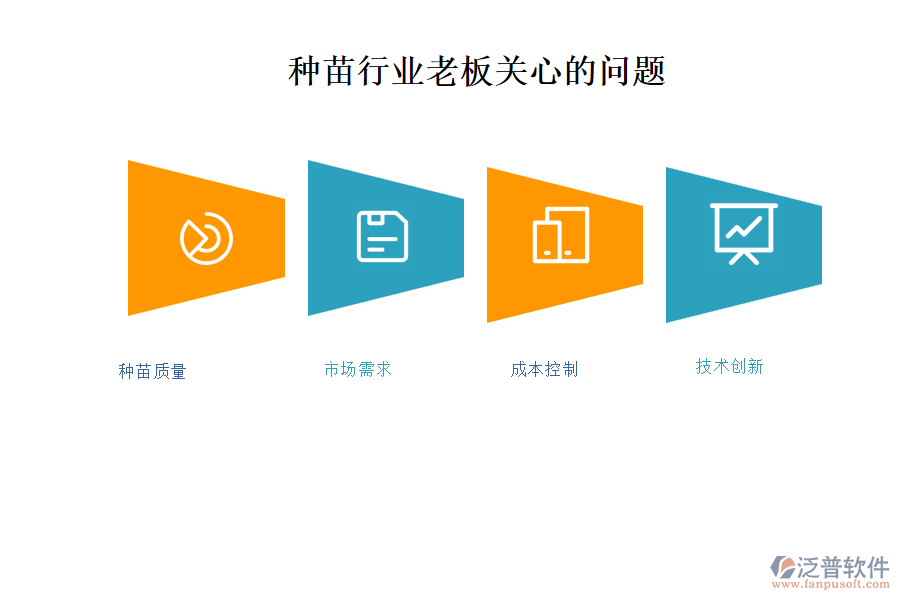 种苗行业老板关心的问题

种苗质量

市场需求

成本控制

技术创新

泛普软件
www.fanpusoft.com